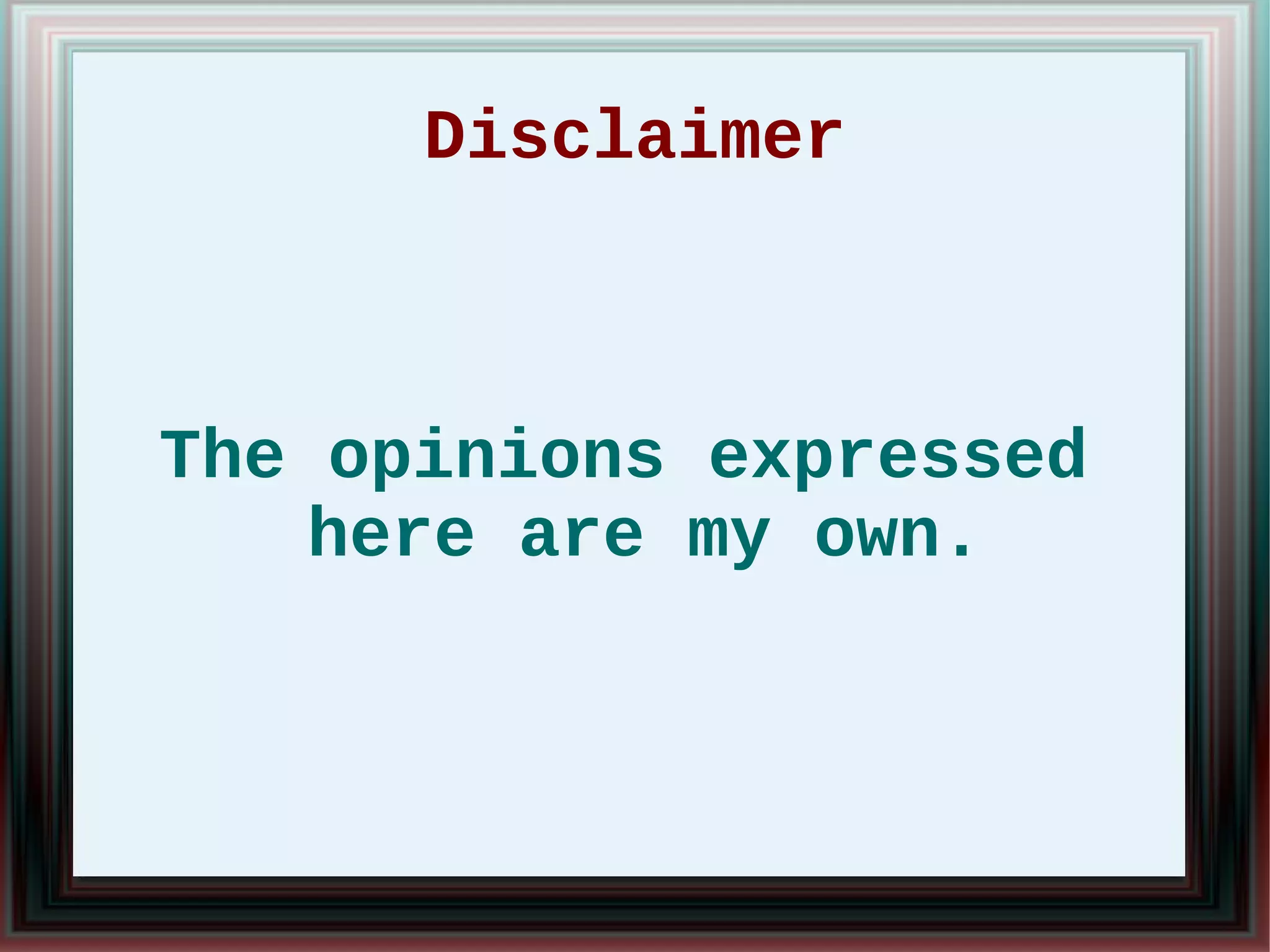 Disclaimer

The opinions expressed here are my own.